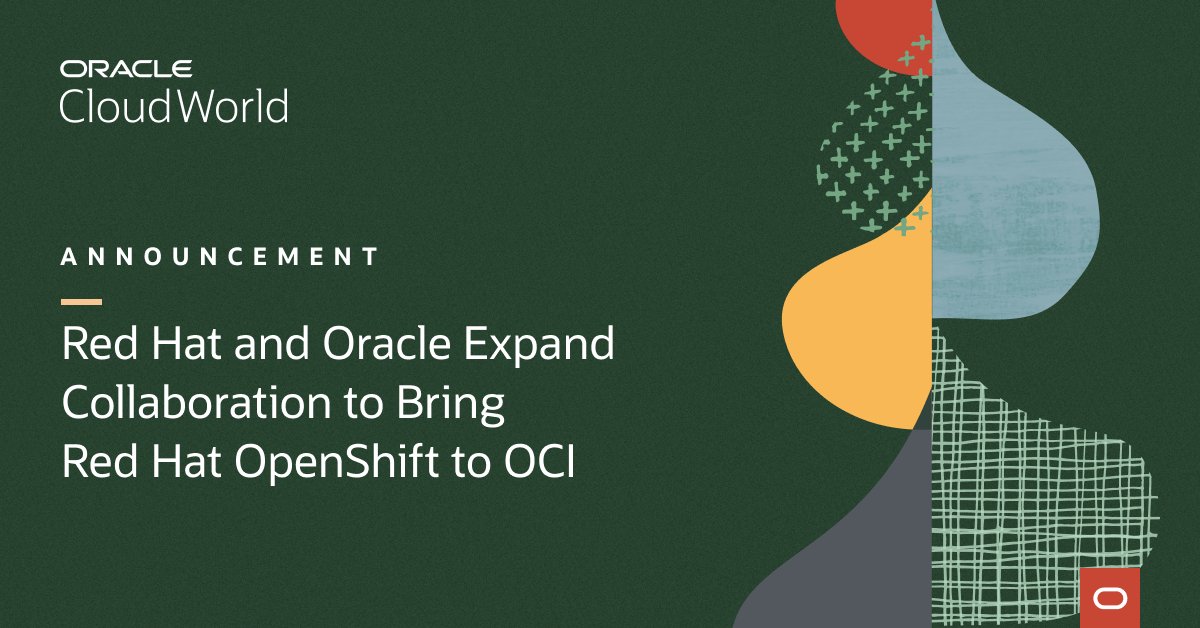 ORACLE
CloudWorld

ANNOUNCEMENT

Red Hat and Oracle Expand Collaboration to Bring Red Hat OpenShift to OCI